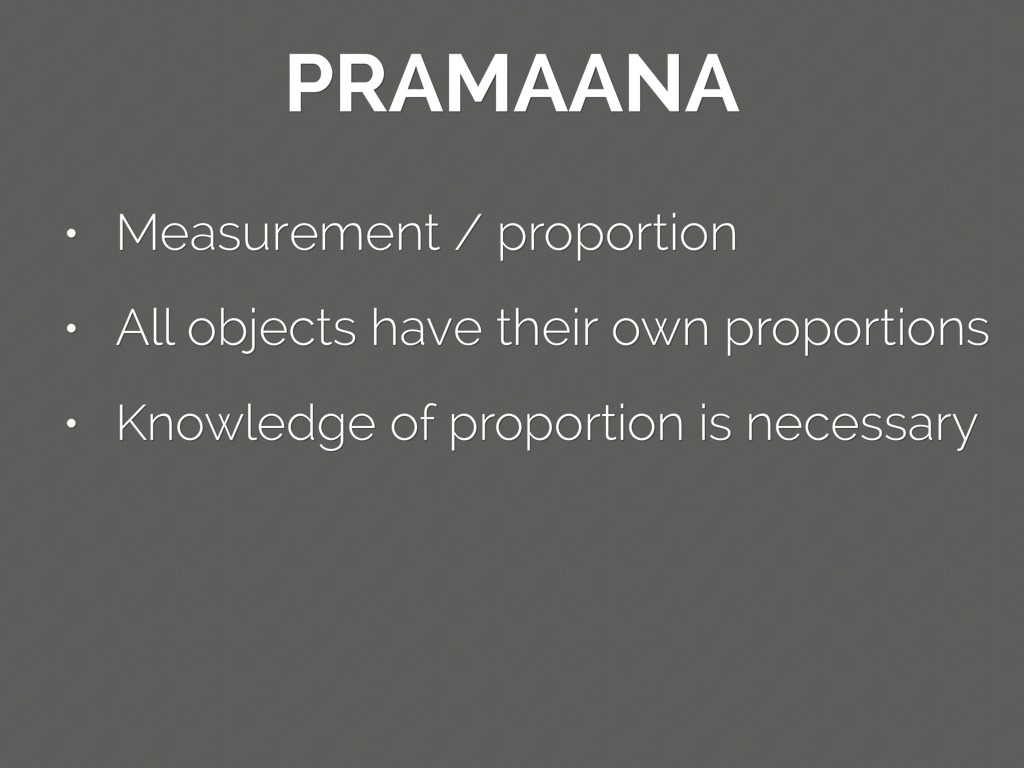 PRAMAANA

• Measurement / proportion
• All objects have their own proportions
• Knowledge of proportion is necessary